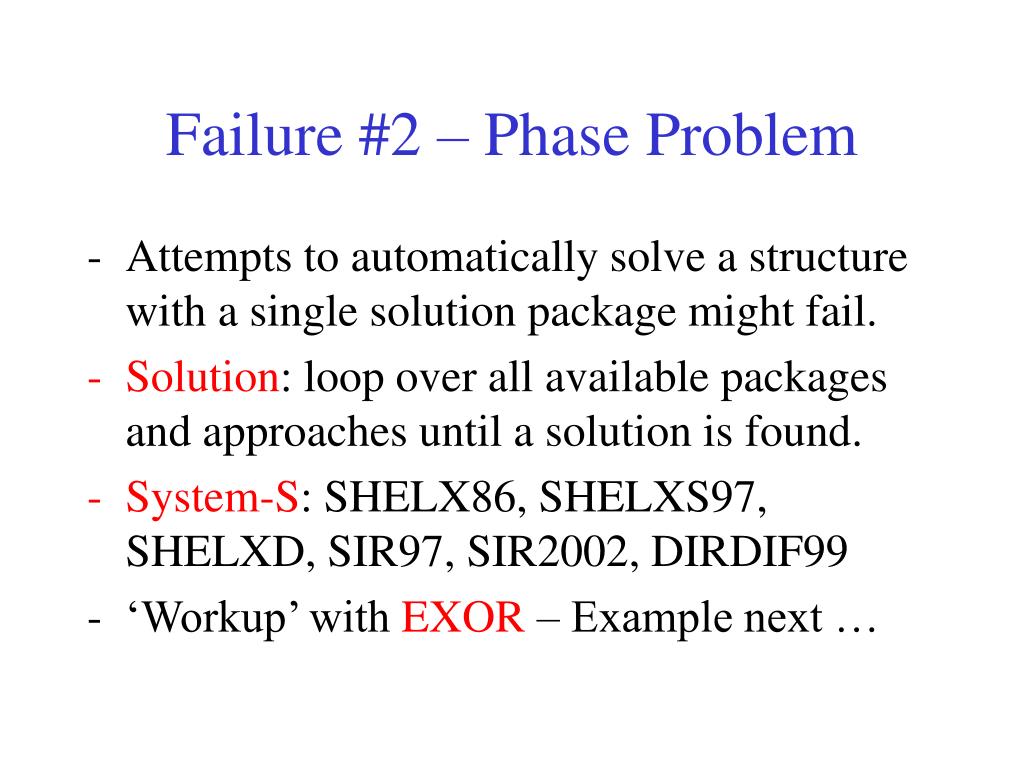 Failure #2 – Phase Problem

- Attempts to automatically solve a structure with a single solution package might fail.
- Solution: loop over all available packages and approaches until a solution is found.
- System-S: SHELX86, SHELXS97, SHELXD, SIR97, SIR2002, DIRDIF99
- ‘Workup’ with EXOR – Example next …